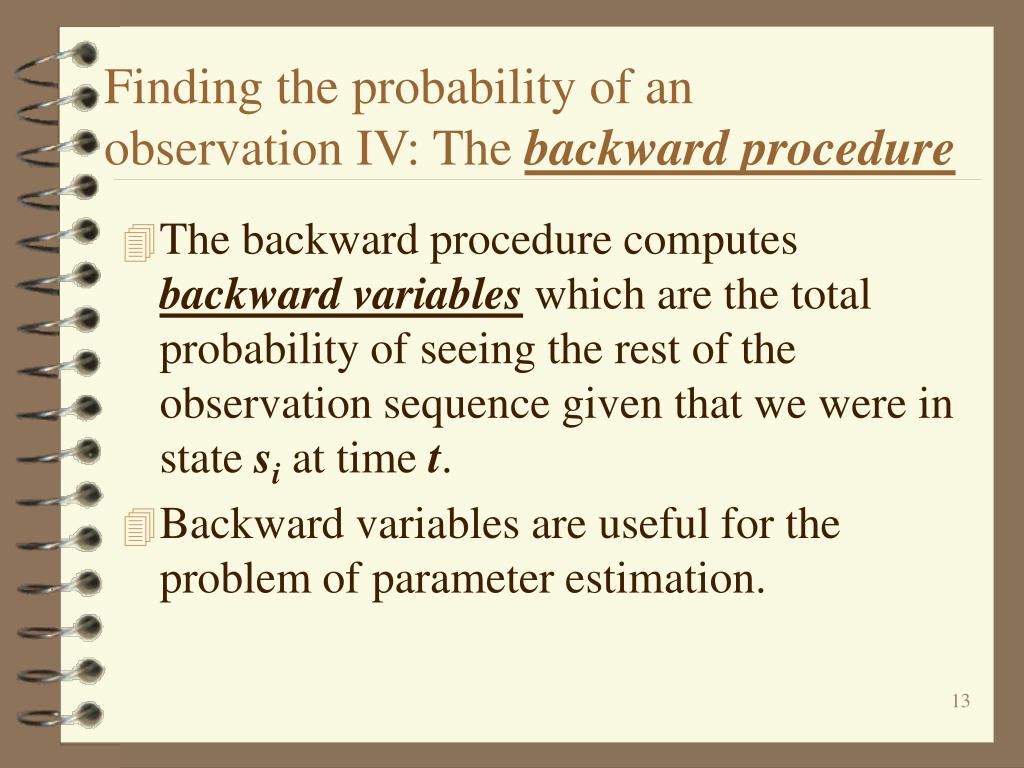 Finding the probability of an observation IV: The backward procedure

The backward procedure computes backward variables which are the total probability of seeing the rest of the observation sequence given that we were in state $s_i$ at time $t$.

Backward variables are useful for the problem of parameter estimation.

13